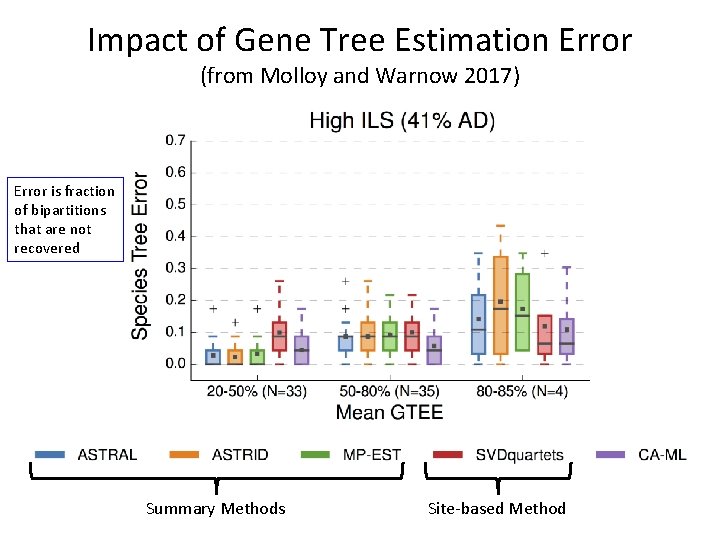 Impact of Gene Tree Estimation Error
(from Molloy and Warnow 2017)

High ILS (41% AD)

Error is fraction of bipartitions that are not recovered

Species Tree Error

0.7
0.6
0.5
0.4
0.3
0.2
0.1
0.0

20-50% (N=33)
50-80% (N=35)
80-85% (N=4)

Mean GTEE

ASTRAL
ASTRID
MP-EST
SVDquartets
CA-ML

Summary Methods
Site-based Method